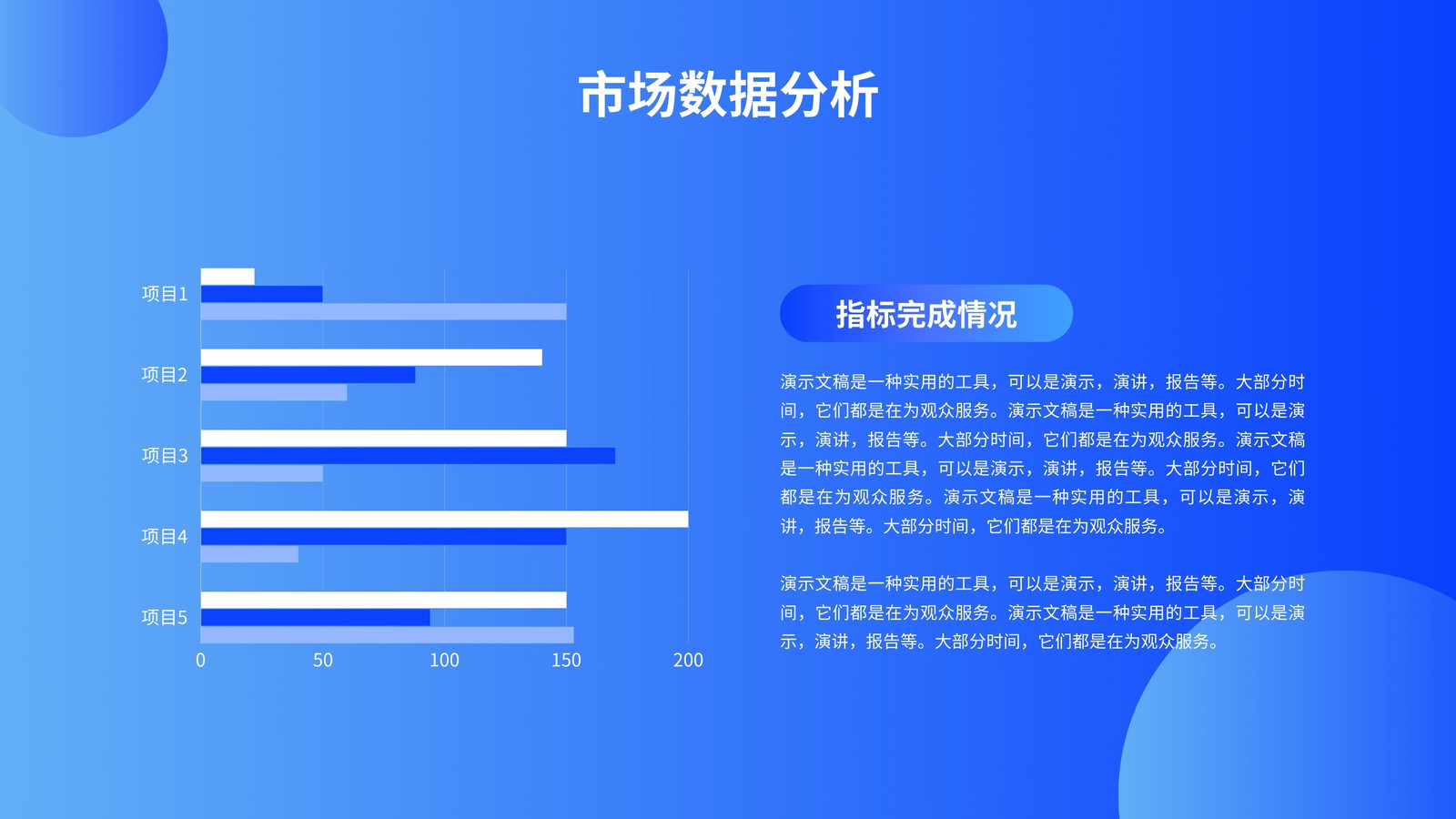 市场数据分析

项目1
项目2
项目3
项目4
项目5
0 50 100 150 200

指标完成情况

演示文稿是一种实用的工具，可以是演示，演讲，报告等。大部分时间，它们都是在为观众服务。演示文稿是一种实用的工具，可以是演示，演讲，报告等。大部分时间，它们都是在为观众服务。演示文稿是一种实用的工具，可以是演示，演讲，报告等。大部分时间，它们都是在为观众服务。演示文稿是一种实用的工具，可以是演示，演讲，报告等。大部分时间，它们都是在为观众服务。

演示文稿是一种实用的工具，可以是演示，演讲，报告等。大部分时间，它们都是在为观众服务。演示文稿是一种实用的工具，可以是演示，演讲，报告等。大部分时间，它们都是在为观众服务。